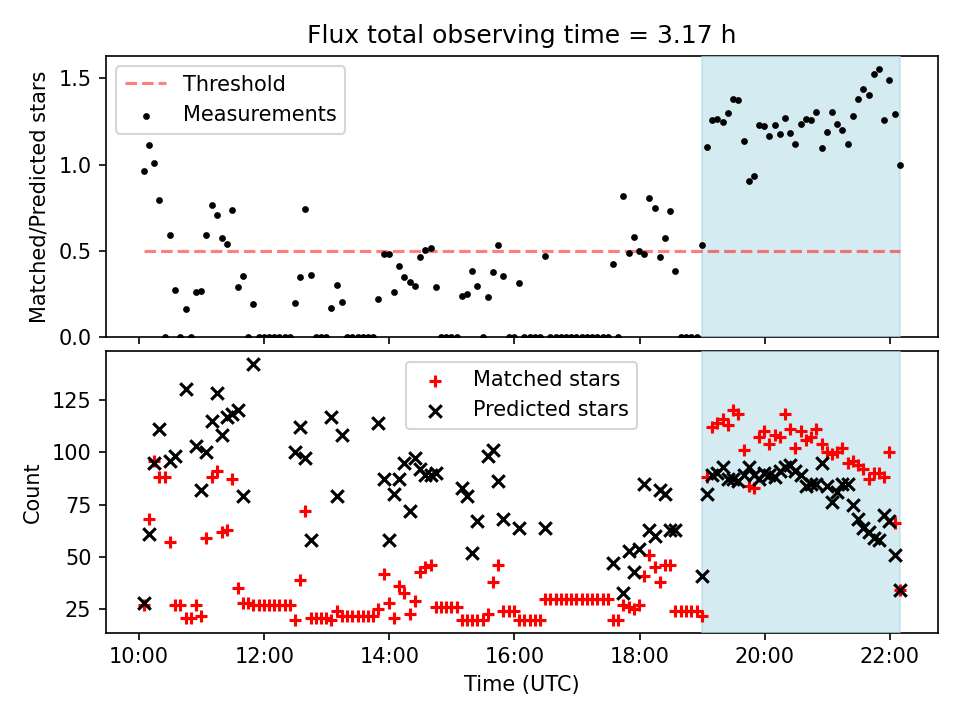 Flux total observing time = 3.17 h

Threshold
Measurements

Matched/Predicted stars

1.5
1.0
0.5
0.0

Matched stars
Predicted stars

Count

125
100
75
50
25

10:00
12:00
14:00
16:00
18:00
20:00
22:00

Time (UTC)